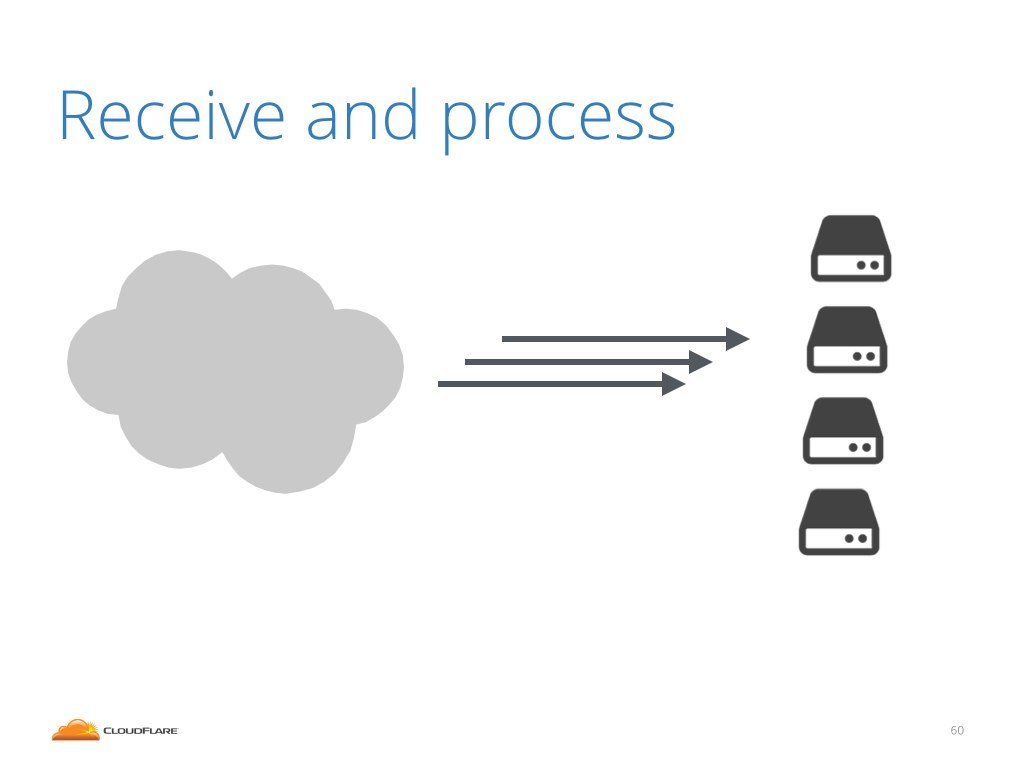 Receive and process

CLOUDFLARE

60